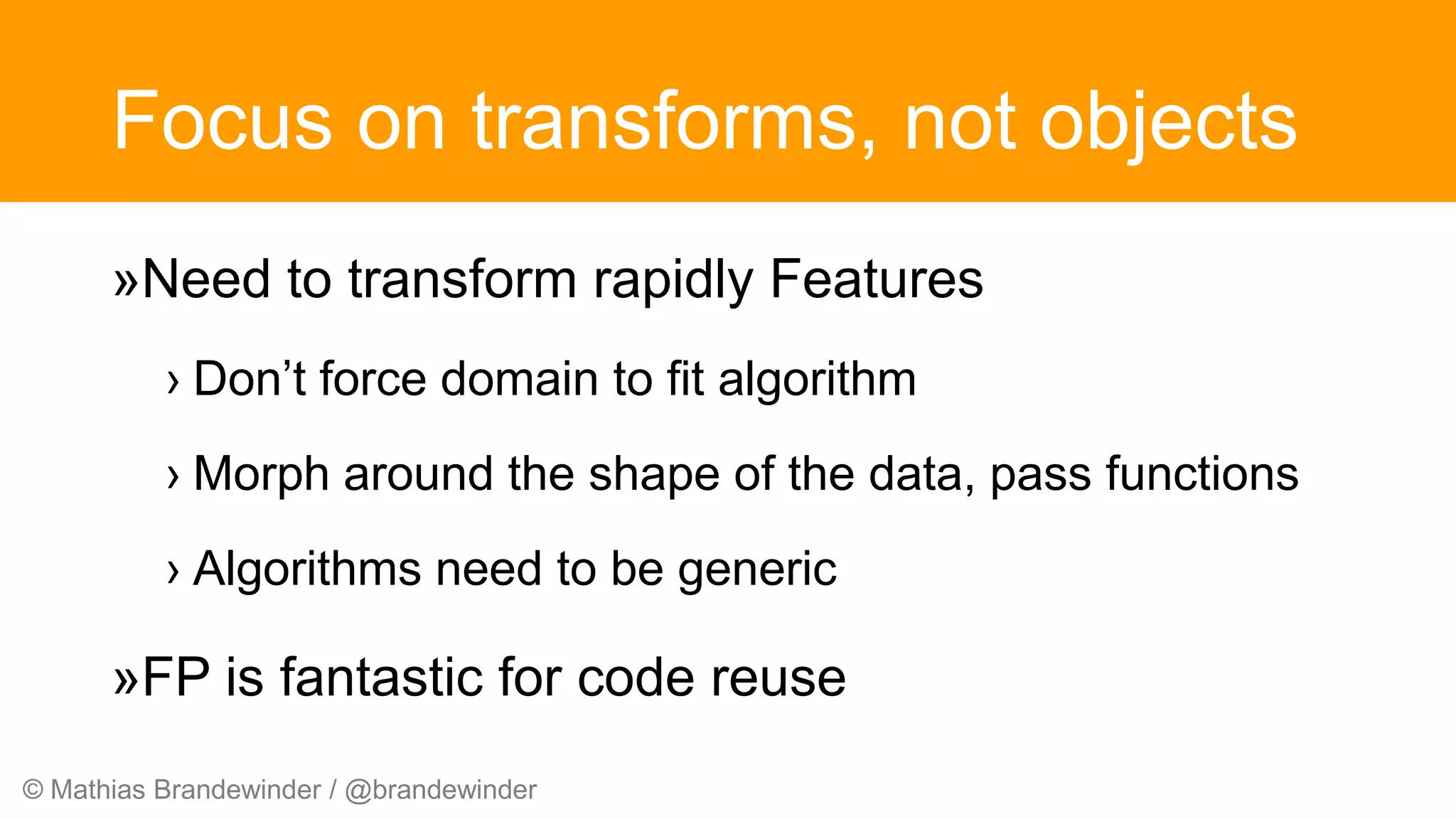 Focus on transforms, not objects

»Need to transform rapidly Features

› Don’t force domain to fit algorithm

› Morph around the shape of the data, pass functions

› Algorithms need to be generic

»FP is fantastic for code reuse

© Mathias Brandewinder / @brandewinder